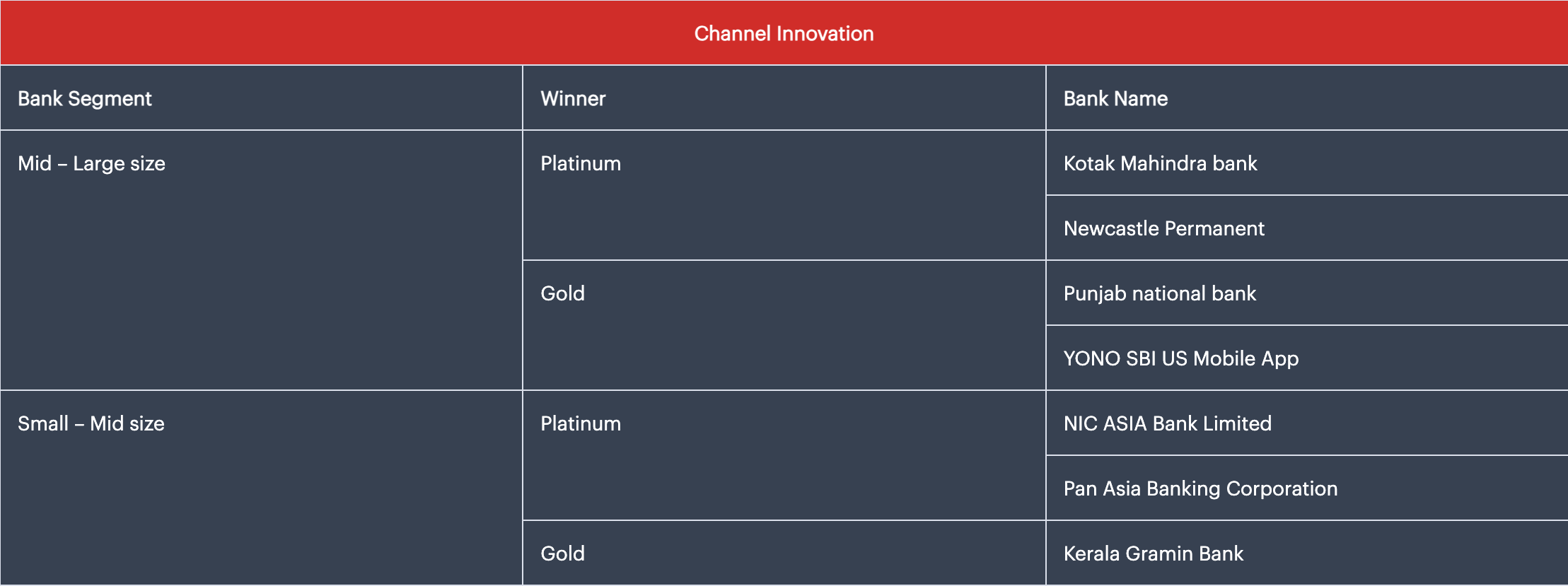 Channel Innovation

| Bank Segment | Winner | Bank Name |
|---|---|---|
| Mid – Large size | Platinum | Kotak Mahindra bank |
| | | Newcastle Permanent |
| | Gold | Punjab national bank |
| | | YONO SBI US Mobile App |
| Small – Mid size | Platinum | NIC ASIA Bank Limited |
| | | Pan Asia Banking Corporation |
| | Gold | Kerala Gramin Bank |